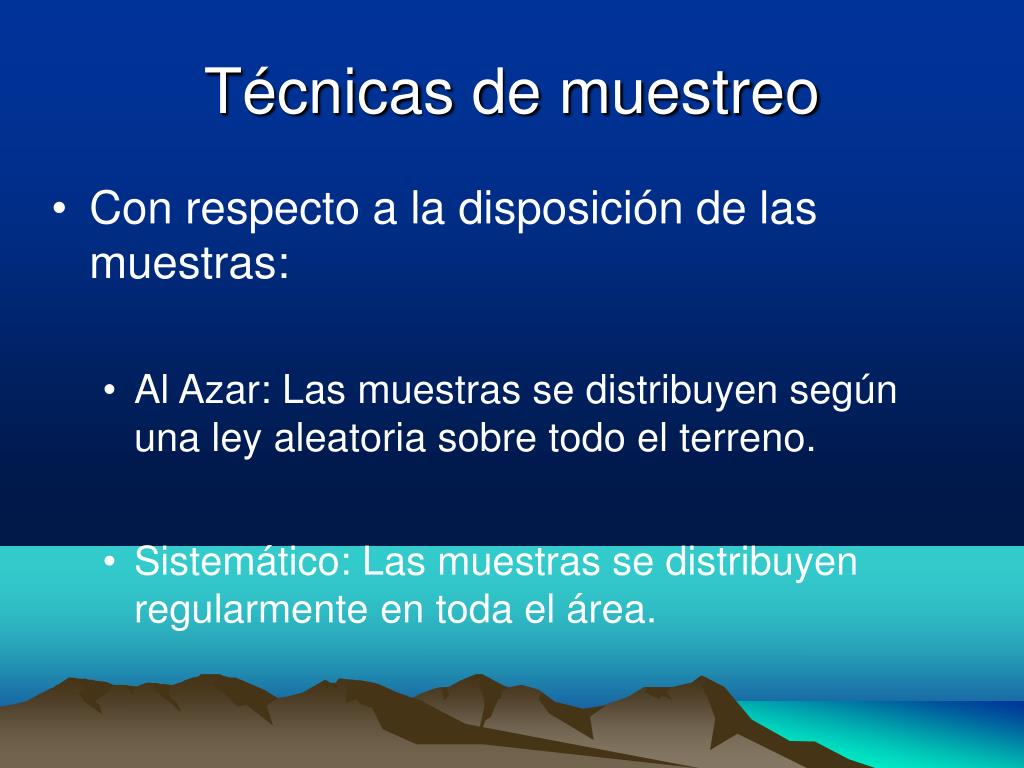 Técnicas de muestreo

• Con respecto a la disposición de las muestras:

• Al Azar: Las muestras se distribuyen según una ley aleatoria sobre todo el terreno.

• Sistemático: Las muestras se distribuyen regularmente en toda el área.